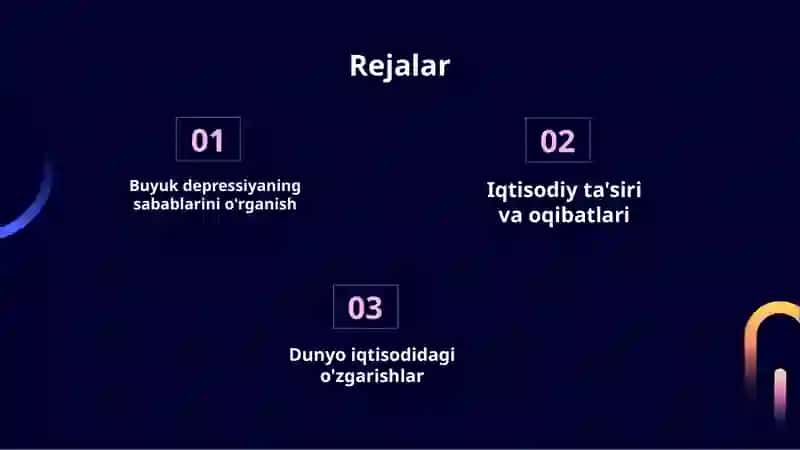 Rejalar

01

Buyuk depressiyaning sabablarini o'rganish

02

Iqtisodiy ta'siri va oqibatlari

03

Dunyo iqtisodidagi o'zgarishlar